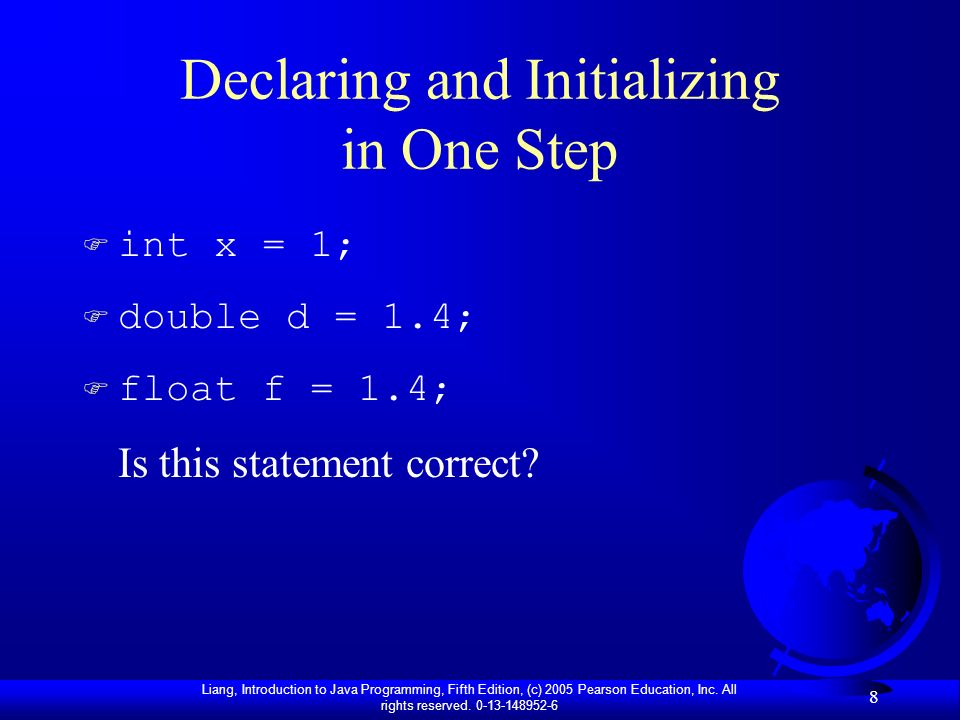 Declaring and Initializing in One Step

int x = 1;

double d = 1.4;

float f = 1.4;

Is this statement correct?

Liang, Introduction to Java Programming, Fifth Edition, (c) 2005 Pearson Education, Inc. All rights reserved. 0-13-148952-6

8